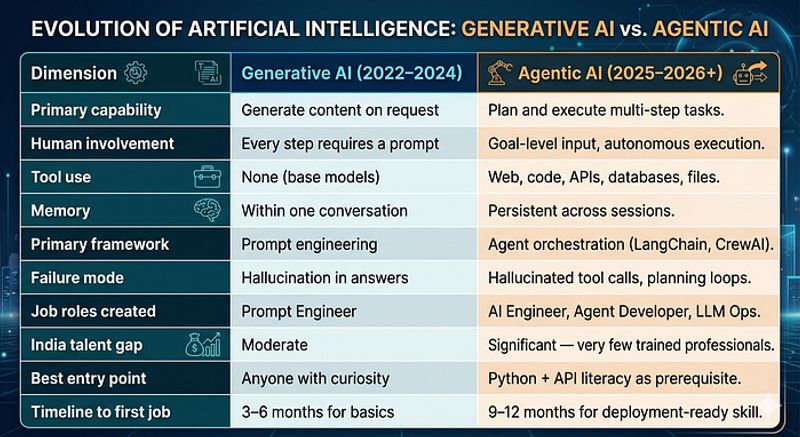 EVOLUTION OF ARTIFICIAL INTELLIGENCE: GENERATIVE AI vs. AGENTIC AI

| Dimension | Generative AI (2022–2024) | Agentic AI (2025–2026+) |
|---|---|---|
| Primary capability | Generate content on request | Plan and execute multi-step tasks. |
| Human involvement | Every step requires a prompt | Goal-level input, autonomous execution. |
| Tool use | None (base models) | Web, code, APIs, databases, files. |
| Memory | Within one conversation | Persistent across sessions. |
| Primary framework | Prompt engineering | Agent orchestration (LangChain, CrewAI). |
| Failure mode | Hallucination in answers | Hallucinated tool calls, planning loops. |
| Job roles created | Prompt Engineer | AI Engineer, Agent Developer, LLM Ops. |
| India talent gap | Moderate | Significant — very few trained professionals. |
| Best entry point | Anyone with curiosity | Python + API literacy as prerequisite. |
| Timeline to first job | 3–6 months for basics | 9–12 months for deployment-ready skill. |